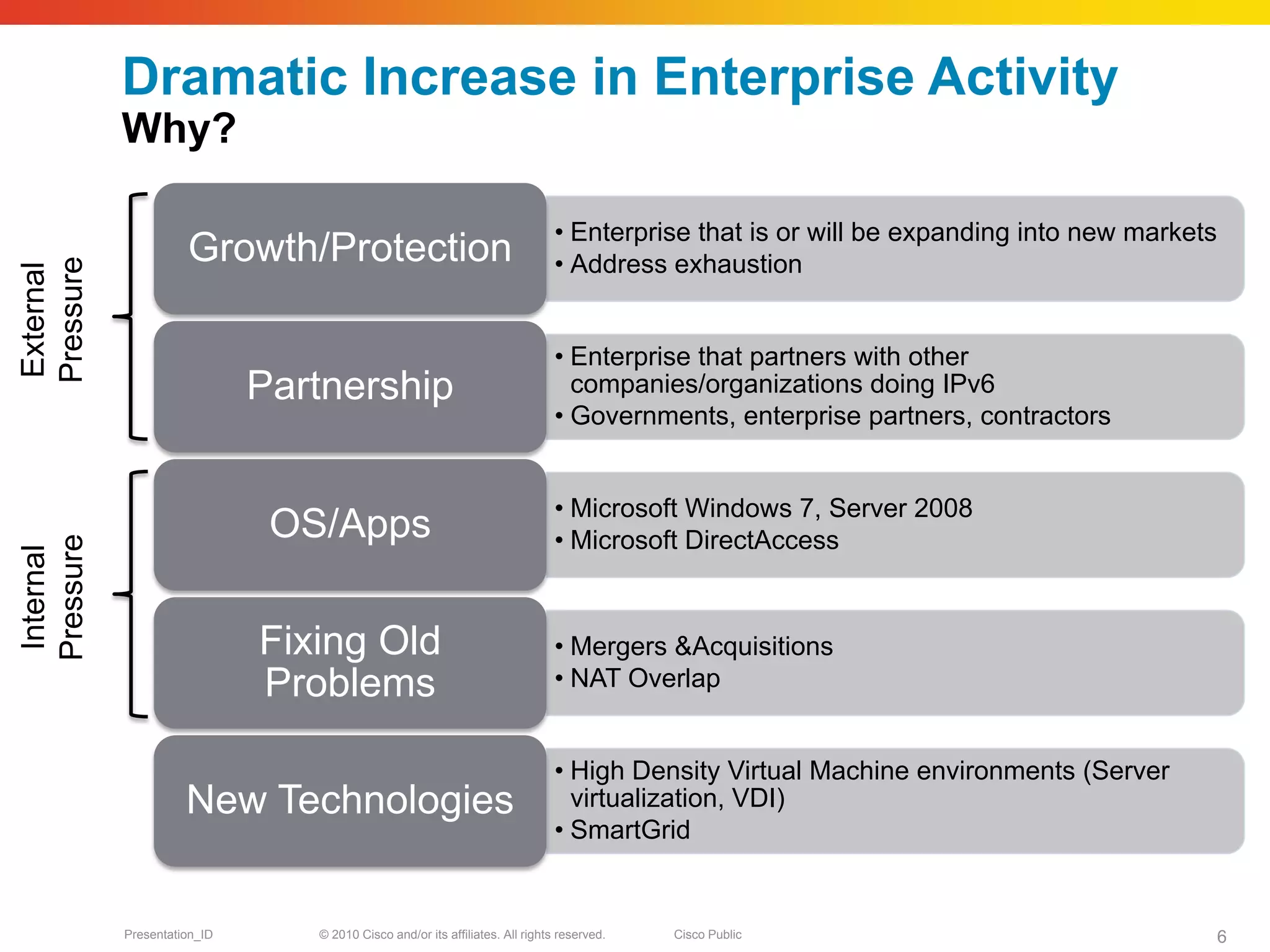 Dramatic Increase in Enterprise Activity
Why?

External Pressure

Growth/Protection

• Enterprise that is or will be expanding into new markets
• Address exhaustion

Partnership

• Enterprise that partners with other companies/organizations doing IPv6
• Governments, enterprise partners, contractors

Internal Pressure

OS/Apps

• Microsoft Windows 7, Server 2008
• Microsoft DirectAccess

Fixing Old Problems

• Mergers &Acquisitions
• NAT Overlap

New Technologies

• High Density Virtual Machine environments (Server virtualization, VDI)
• SmartGrid

Presentation_ID © 2010 Cisco and/or its affiliates. All rights reserved. Cisco Public 6